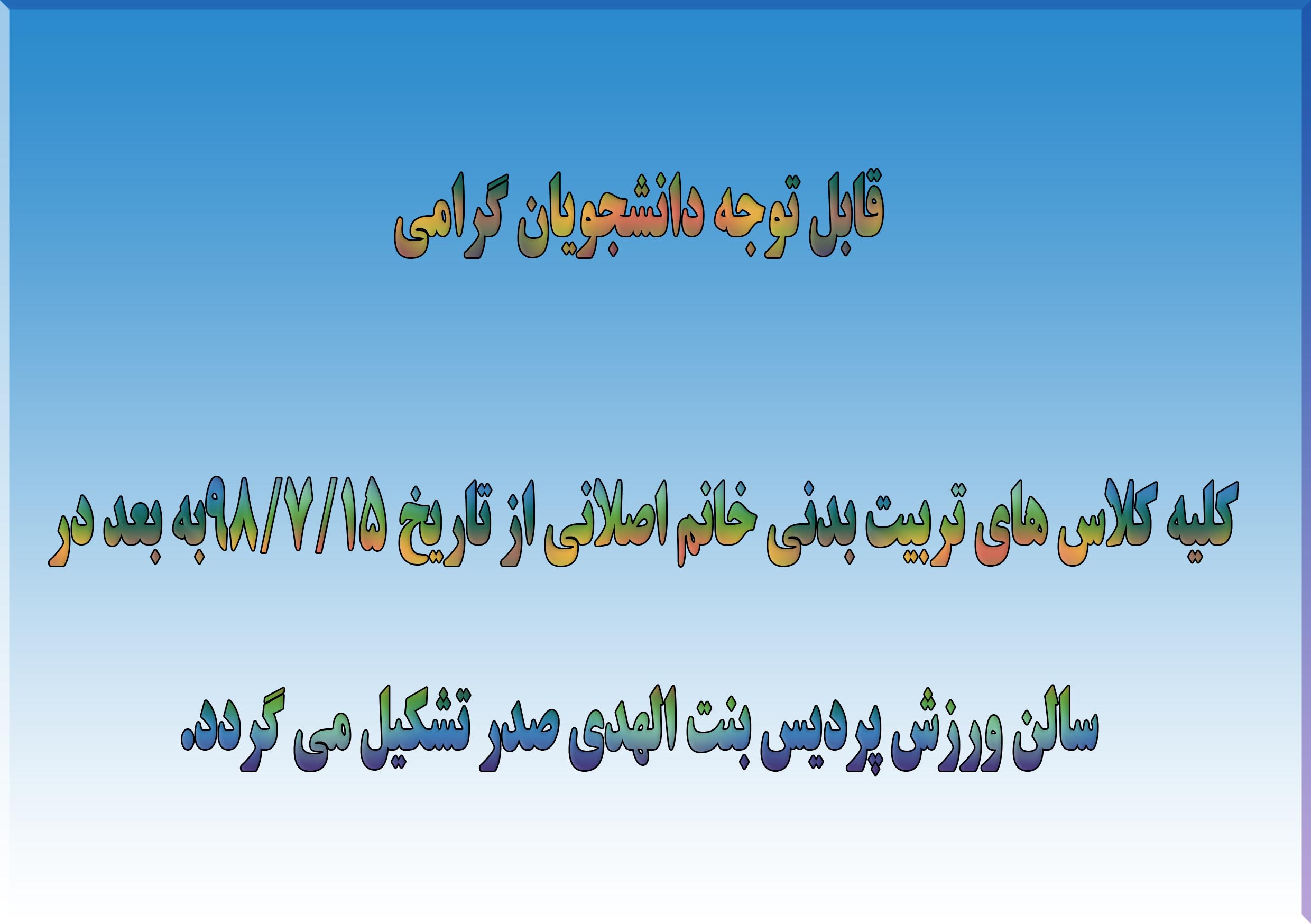 قابل توجه دانشجویان گرامی

کلیه کلاس های تربیت بدنی خانم اصلانی از تاریخ ۹۸/۷/۱۵به بعد در

سالن ورزش پردیس بنت الهدی صدر تشکیل می گردد.